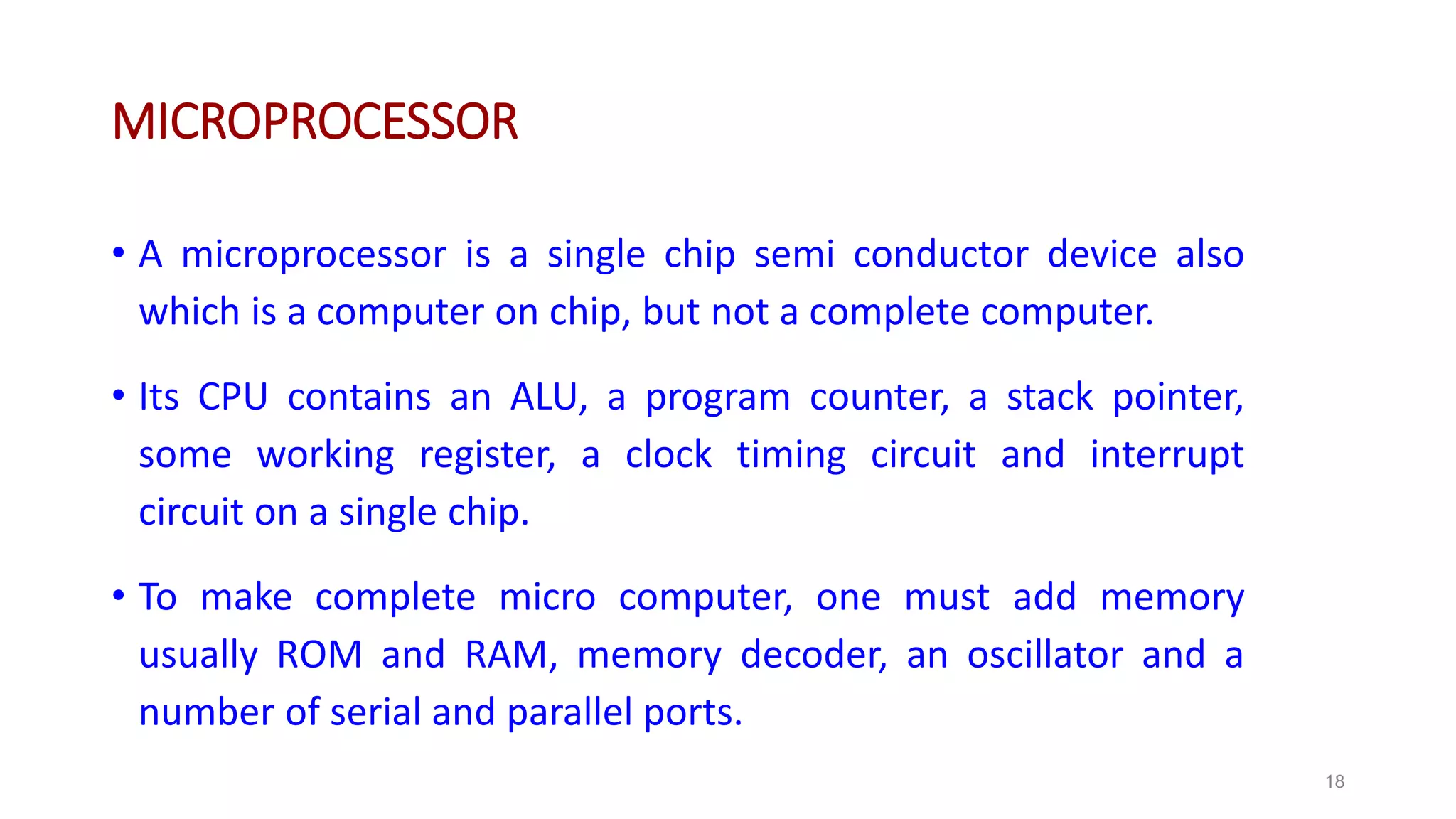 MICROPROCESSOR

• A microprocessor is a single chip semi conductor device also which is a computer on chip, but not a complete computer.

• Its CPU contains an ALU, a program counter, a stack pointer, some working register, a clock timing circuit and interrupt circuit on a single chip.

• To make complete micro computer, one must add memory usually ROM and RAM, memory decoder, an oscillator and a number of serial and parallel ports.

18